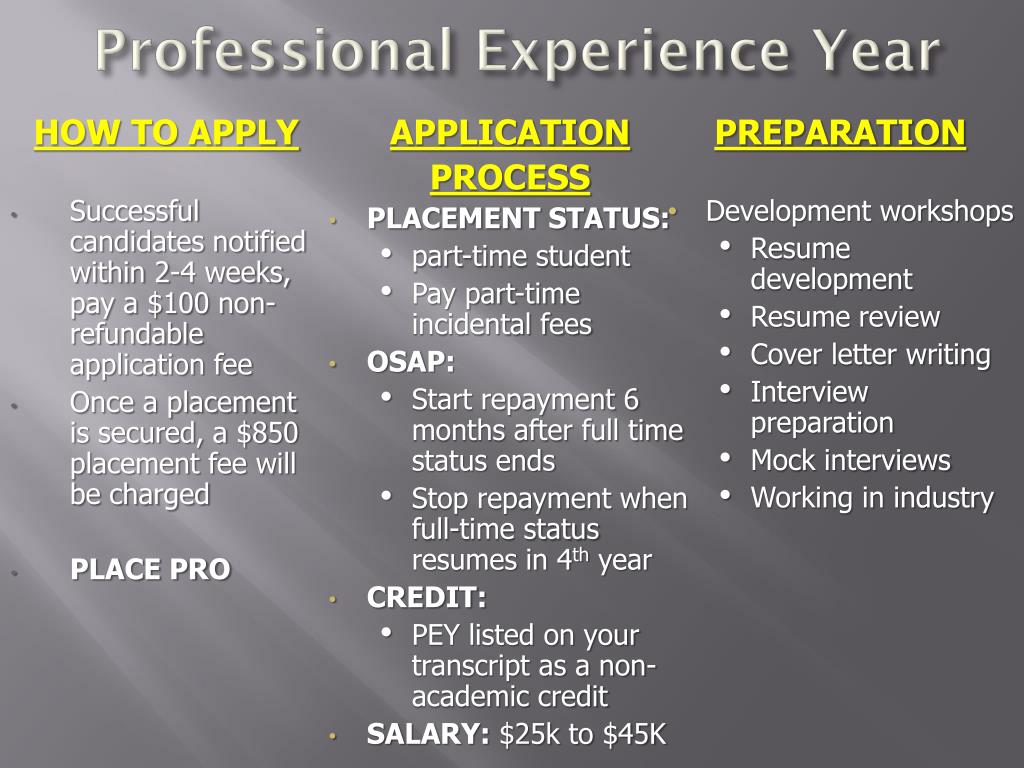 Professional Experience Year

HOW TO APPLY

- Successful candidates notified within 2-4 weeks, pay a \$100 non-refundable application fee
- Once a placement is secured, a \$850 placement fee will be charged
- PLACE PRO

APPLICATION PROCESS

- PLACEMENT STATUS:
  - part-time student
  - Pay part-time incidental fees
- OSAP:
  - Start repayment 6 months after full time status ends
  - Stop repayment when full-time status resumes in 4$^{th}$ year
- CREDIT:
  - PEY listed on your transcript as a non-academic credit
- SALARY: \$25k to \$45K

PREPARATION

- Development workshops
  - Resume development
  - Resume review
  - Cover letter writing
  - Interview preparation
  - Mock interviews
  - Working in industry